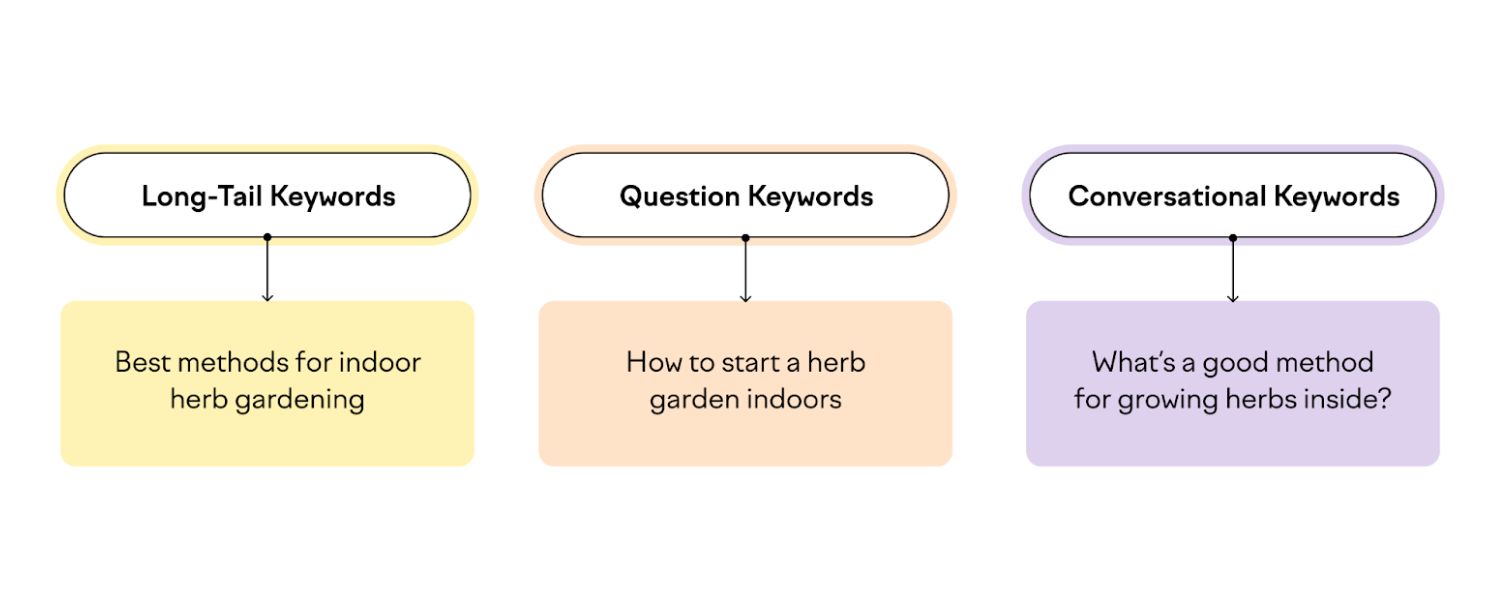 Long-Tail Keywords

Best methods for indoor herb gardening

Question Keywords

How to start a herb garden indoors

Conversational Keywords

What's a good method for growing herbs inside?